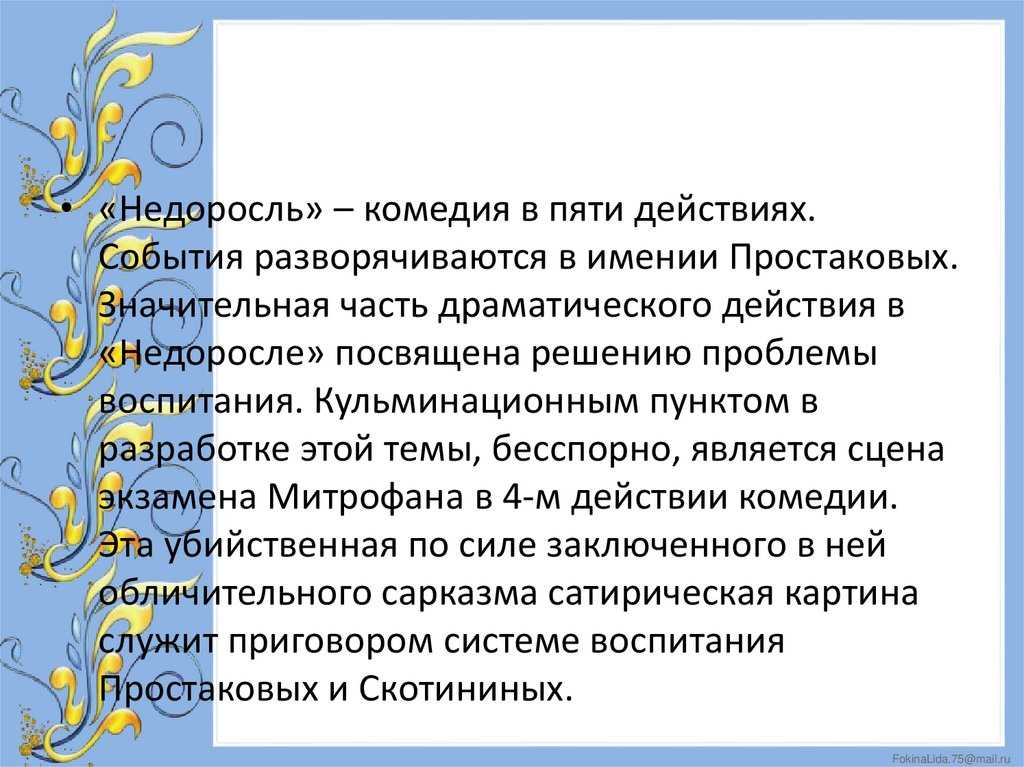 • «Недоросль» – комедия в пяти действиях. События разворячиваются в имении Простаковых. Значительная часть драматического действия в «Недоросле» посвящена решению проблемы воспитания. Кульминационным пунктом в разработке этой темы, бесспорно, является сцена экзамена Митрофана в 4-м действии комедии. Эта убийственная по силе заключенного в ней обличительного сарказма сатирическая картина служит приговором системе воспитания Простаковых и Скотининых.

FokinaLida.75@mail.ru